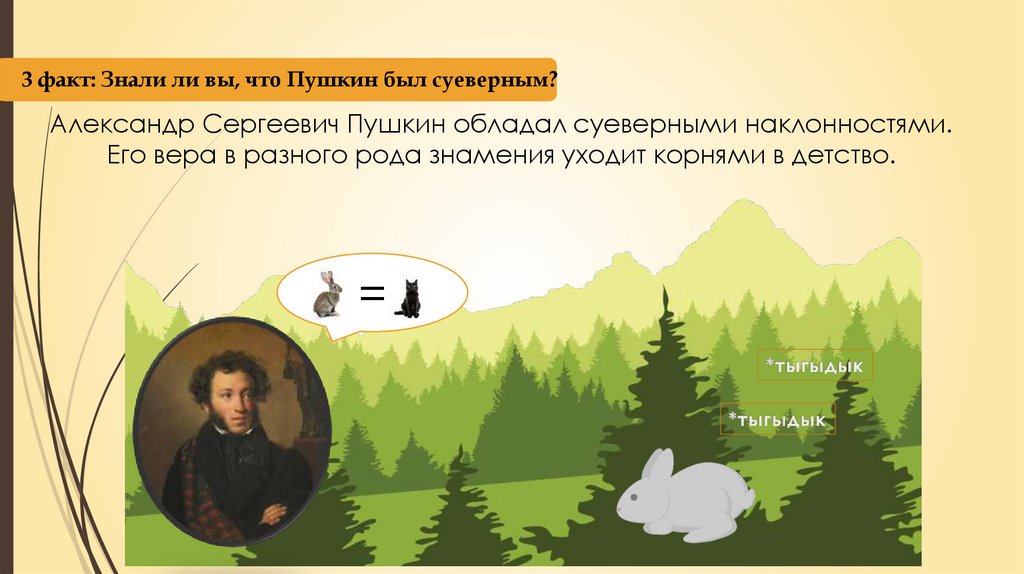 3 факт: Знали ли вы, что Пушкин был суеверным?

Александр Сергеевич Пушкин обладал суеверными наклонностями. Его вера в разного рода знамения уходит корнями в детство.

=

*тыгыдык

*тыгыдык